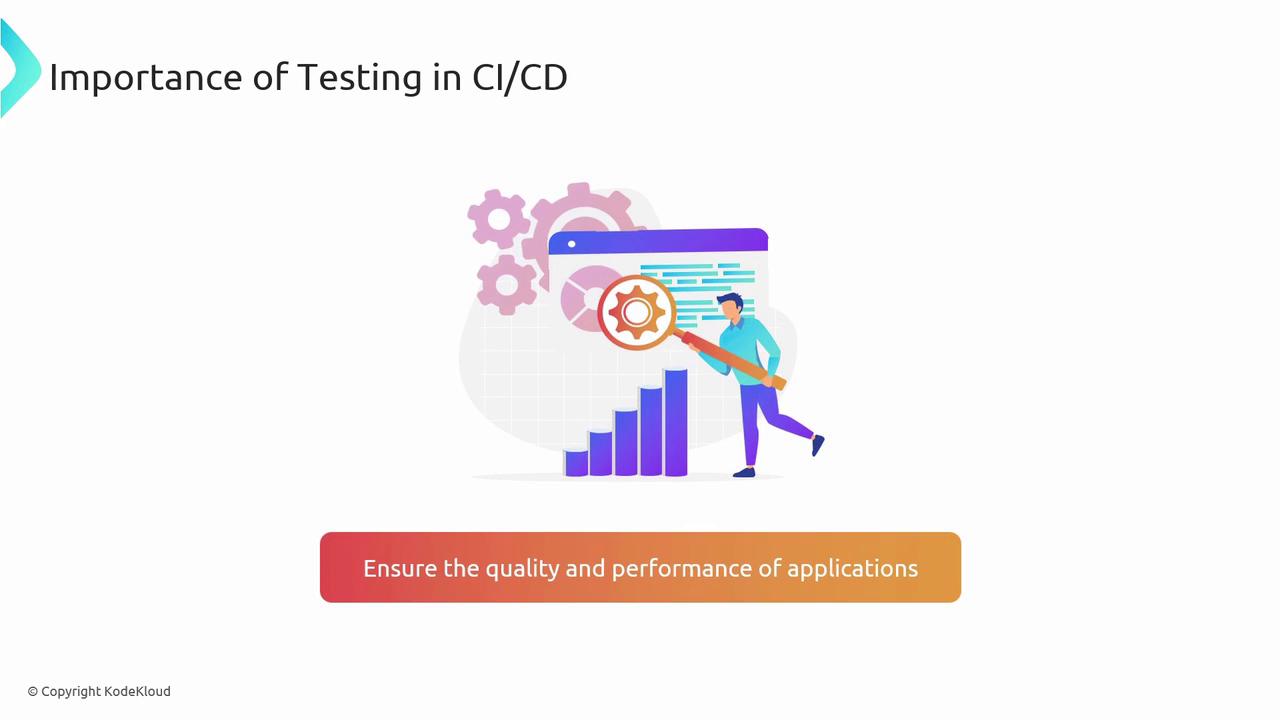 Importance of Testing in CI/CD

Ensure the quality and performance of applications

© Copyright KodeKloud